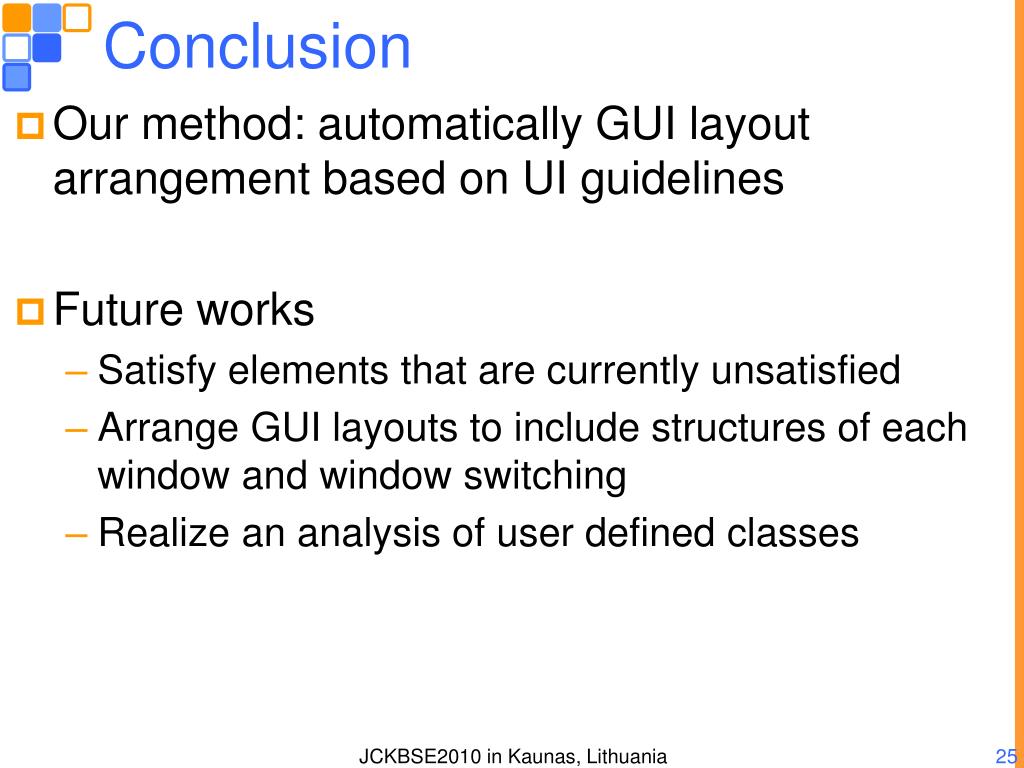 Conclusion

Our method: automatically GUI layout arrangement based on UI guidelines

Future works
– Satisfy elements that are currently unsatisfied
– Arrange GUI layouts to include structures of each window and window switching
– Realize an analysis of user defined classes

JCKBSE2010 in Kaunas, Lithuania

25